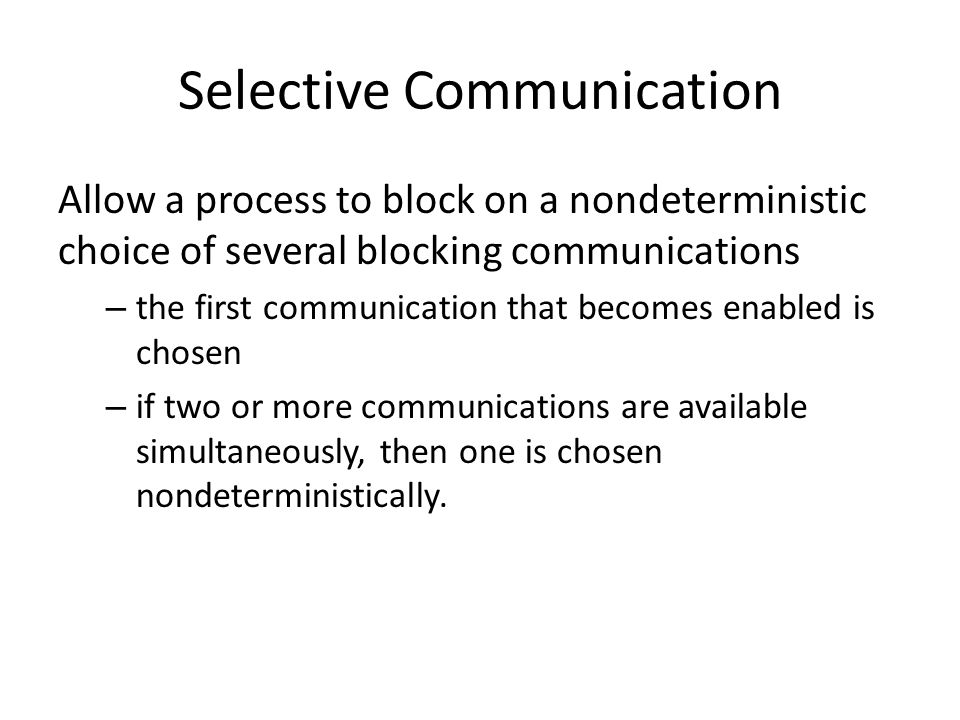 Selective Communication

Allow a process to block on a nondeterministic choice of several blocking communications

– the first communication that becomes enabled is chosen

– if two or more communications are available simultaneously, then one is chosen nondeterministically.